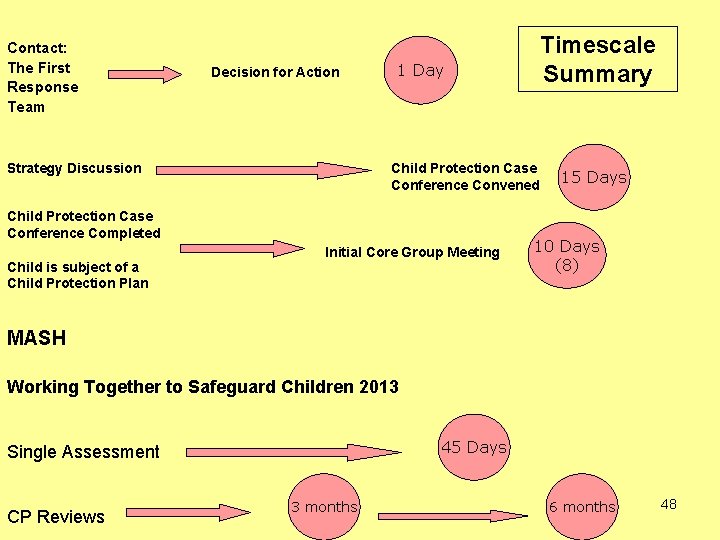 Timescale Summary

Contact: The First Response Team

Decision for Action

1 Day

Strategy Discussion

Child Protection Case Conference Convened

15 Days

Child Protection Case Conference Completed

Child is subject of a Child Protection Plan

Initial Core Group Meeting

10 Days (8)

MASH

Working Together to Safeguard Children 2013

Single Assessment

45 Days

CP Reviews

3 months

6 months

48